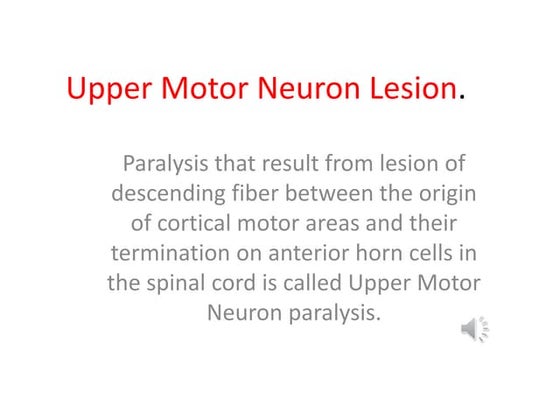 Upper Motor Neuron Lesion.

Paralysis that result from lesion of descending fiber between the origin of cortical motor areas and their termination on anterior horn cells in the spinal cord is called Upper Motor Neuron paralysis.